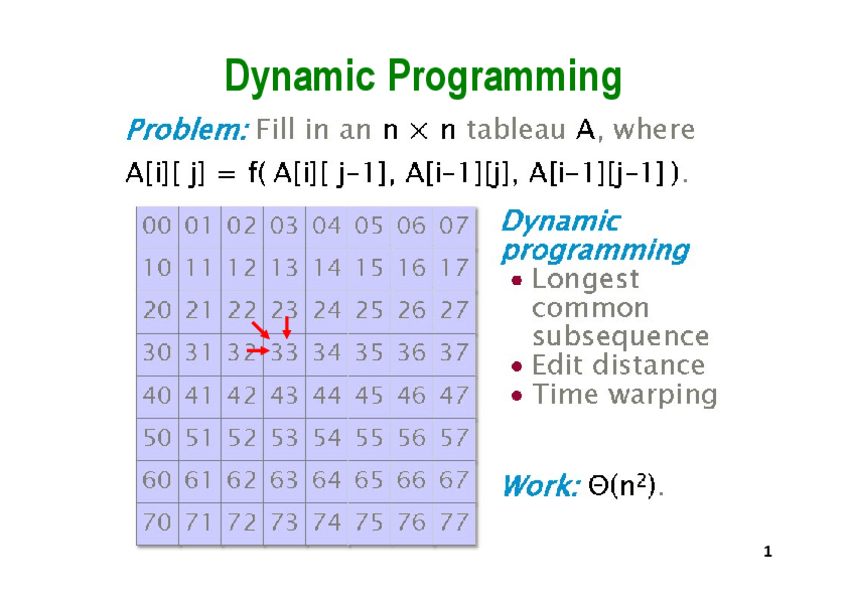 Dynamic Programming

Problem: Fill in an $n \times n$ tableau A, where A[i][ j] = f( A[i][ j–1], A[i–1][j], A[i–1][j–1] ).

| 00 | 01 | 02 | 03 | 04 | 05 | 06 | 07 |
|---|---|---|---|---|---|---|---|
| 10 | 11 | 12 | 13 | 14 | 15 | 16 | 17 |
| 20 | 21 | 22 | 23 | 24 | 25 | 26 | 27 |
| 30 | 31 | 32 | 33 | 34 | 35 | 36 | 37 |
| 40 | 41 | 42 | 43 | 44 | 45 | 46 | 47 |
| 50 | 51 | 52 | 53 | 54 | 55 | 56 | 57 |
| 60 | 61 | 62 | 63 | 64 | 65 | 66 | 67 |
| 70 | 71 | 72 | 73 | 74 | 75 | 76 | 77 |

Dynamic programming
• Longest common subsequence
• Edit distance
• Time warping

Work: $\Theta(n^2)$.

1